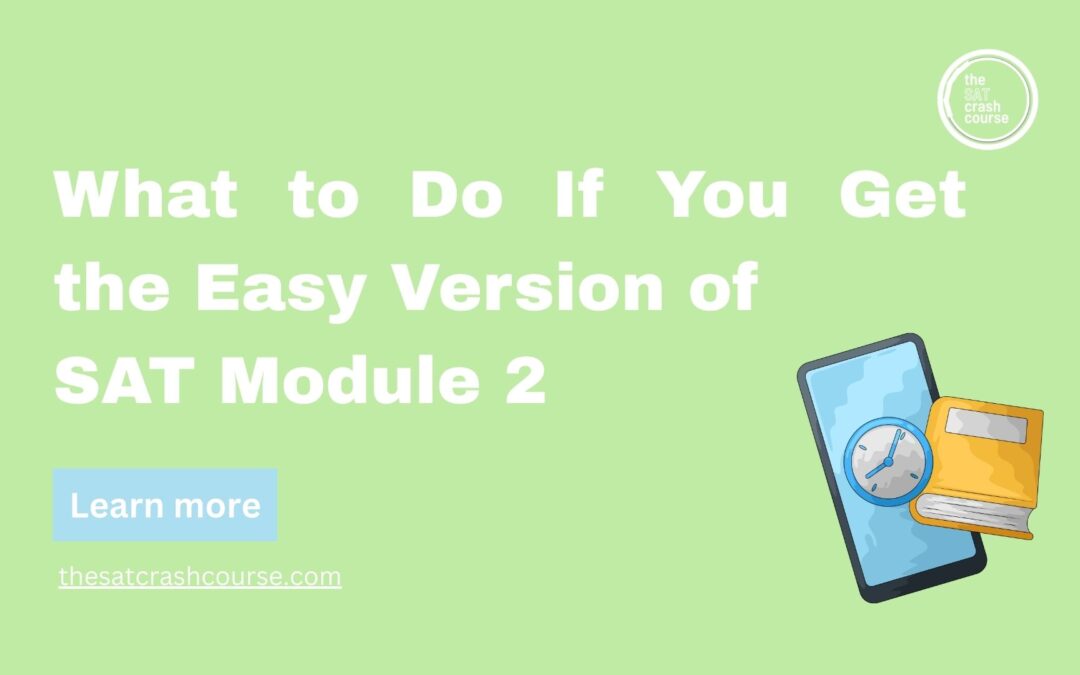 the SAT crash course

What to Do If You Get the Easy Version of SAT Module 2

Learn more

thesatcrashcourse.com